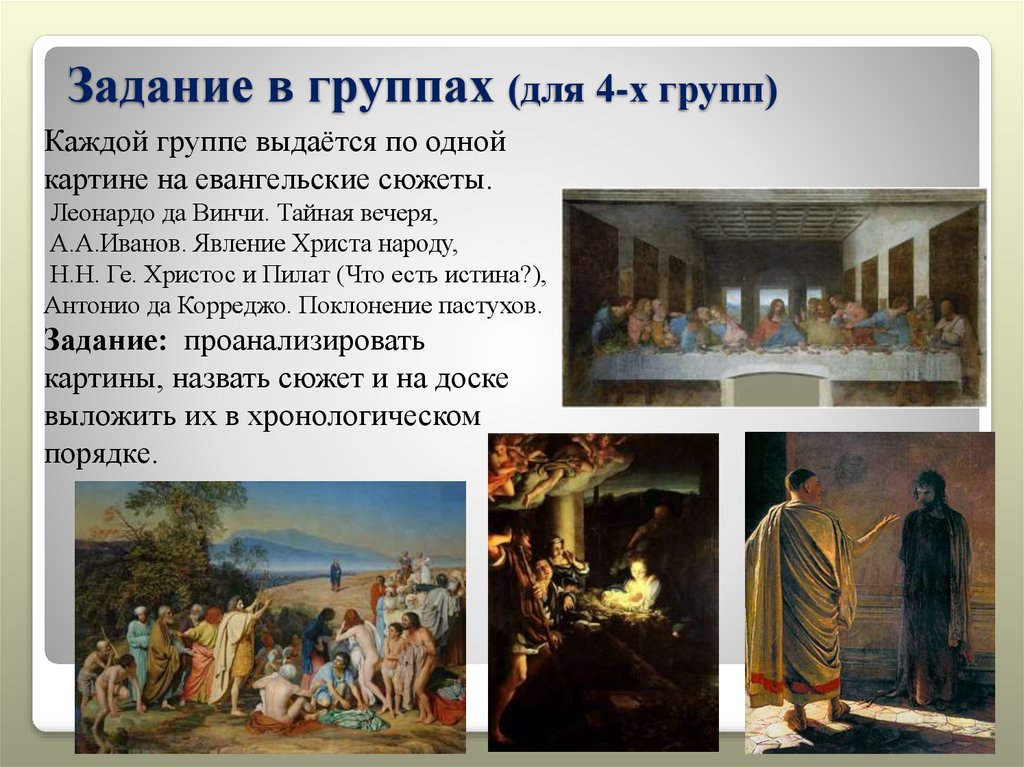 Задание в группах (для 4-х групп)

Каждой группе выдаётся по одной картине на евангельские сюжеты.
Леонардо да Винчи. Тайная вечеря,
А.А.Иванов. Явление Христа народу,
Н.Н. Ге. Христос и Пилат (Что есть истина?),
Антонио да Корреджо. Поклонение пастухов.

Задание: проанализировать картины, назвать сюжет и на доске выложить их в хронологическом порядке.